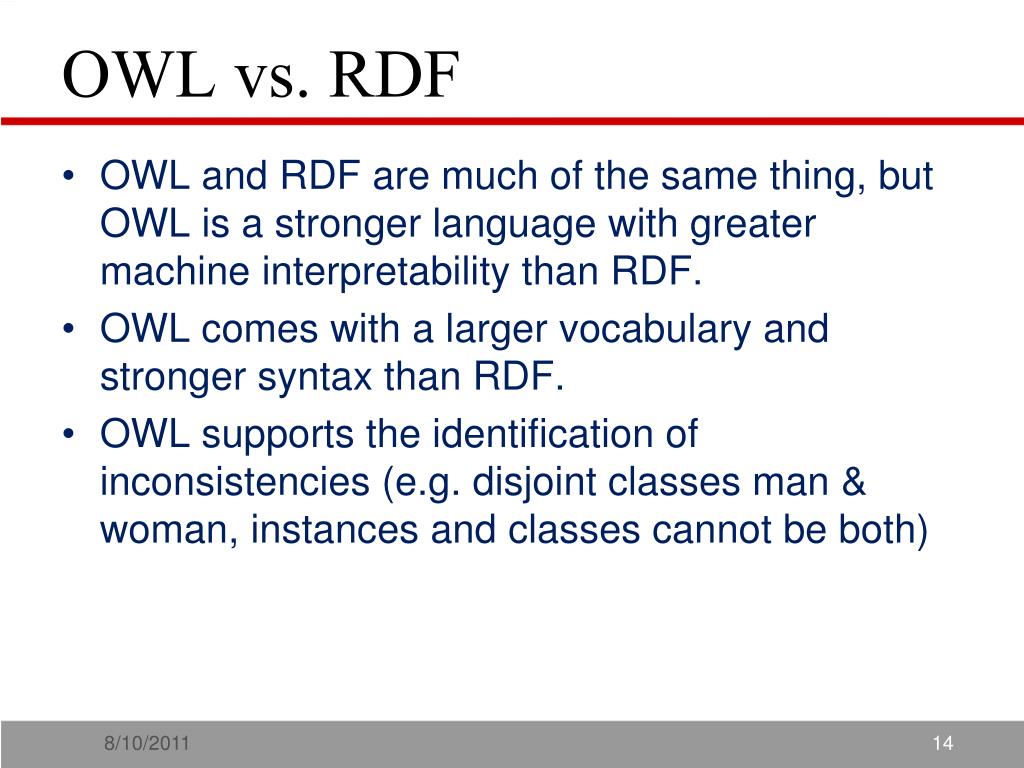 OWL vs. RDF

• OWL and RDF are much of the same thing, but OWL is a stronger language with greater machine interpretability than RDF.
• OWL comes with a larger vocabulary and stronger syntax than RDF.
• OWL supports the identification of inconsistencies (e.g. disjoint classes man & woman, instances and classes cannot be both)

8/10/2011

14